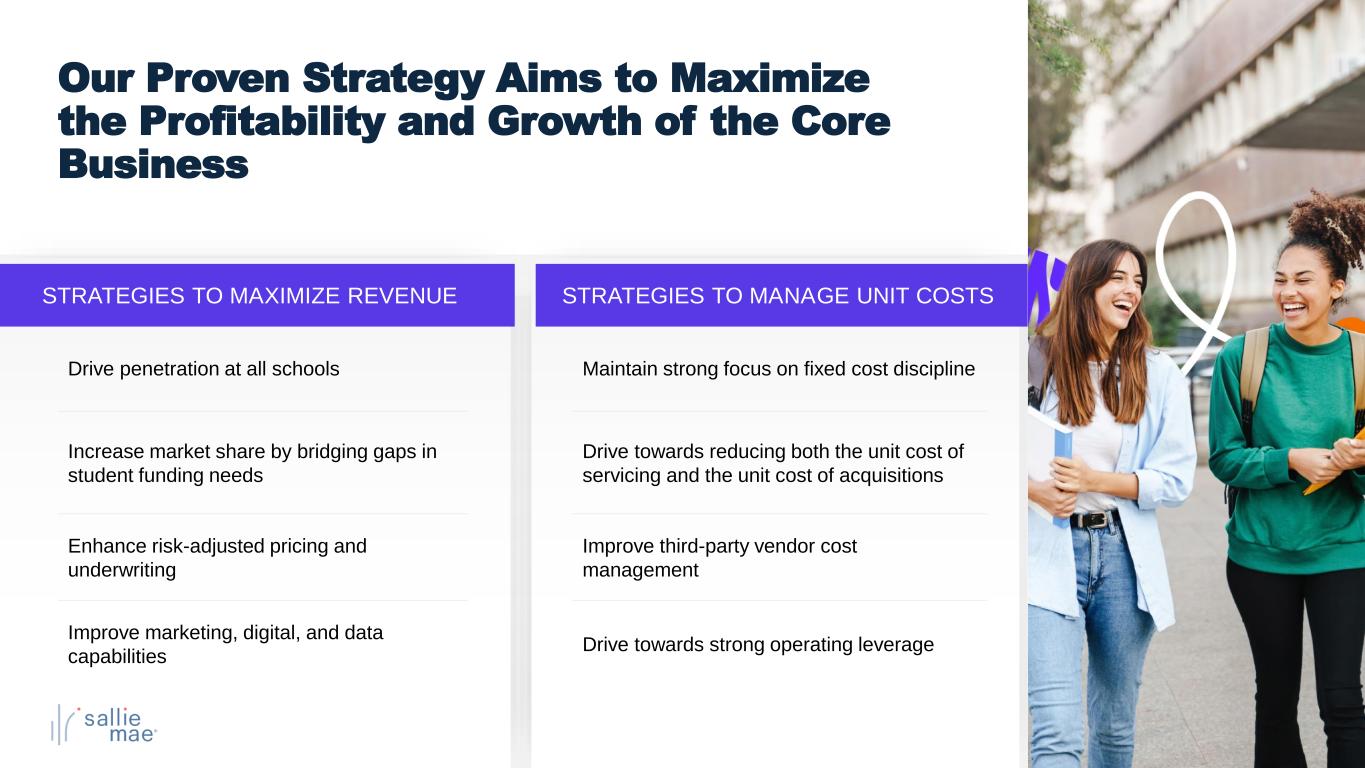 Our Proven Strategy Aims to Maximize the Profitability and Growth of the Core Business

STRATEGIES TO MAXIMIZE REVENUE

Drive penetration at all schools

Increase market share by bridging gaps in student funding needs

Enhance risk-adjusted pricing and underwriting

Improve marketing, digital, and data capabilities

STRATEGIES TO MANAGE UNIT COSTS

Maintain strong focus on fixed cost discipline

Drive towards reducing both the unit cost of servicing and the unit cost of acquisitions

Improve third-party vendor cost management

Drive towards strong operating leverage

sallie mae